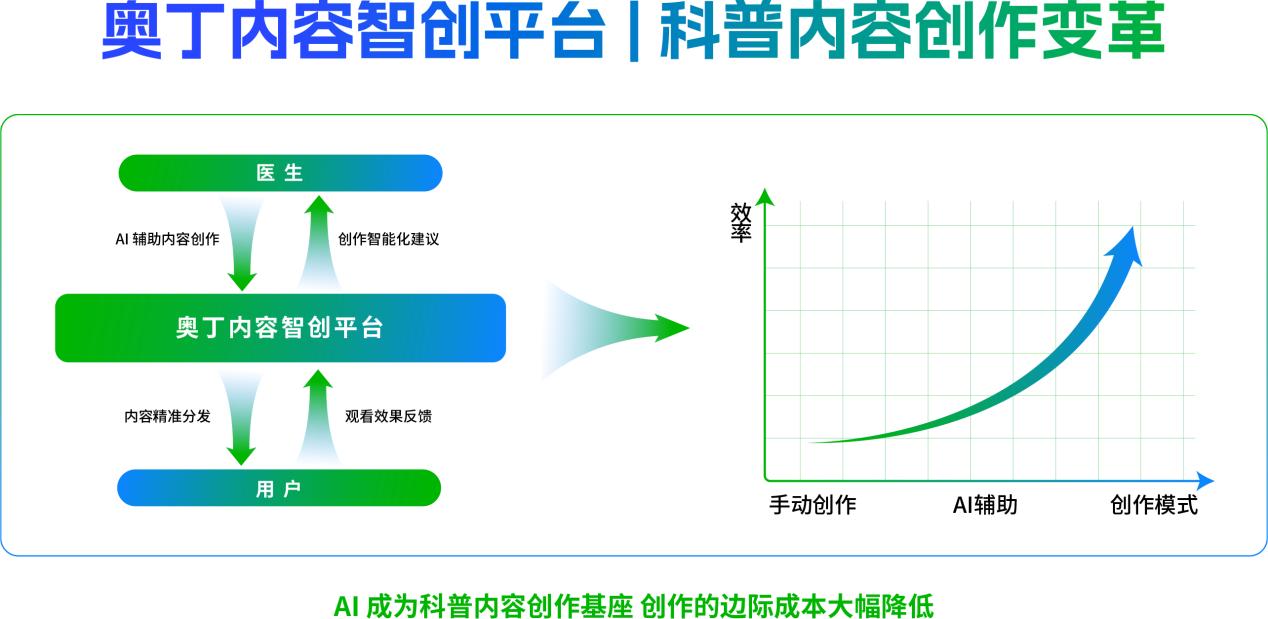 奥丁内容智创平台 | 科普内容创作变革

医 生

AI 辅助内容创作

创作智能化建议

奥丁内容智创平台

内容精准分发

观看效果反馈

用 户

效率

手动创作

AI辅助

创作模式

AI 成为科普内容创作基座 创作的边际成本大幅降低